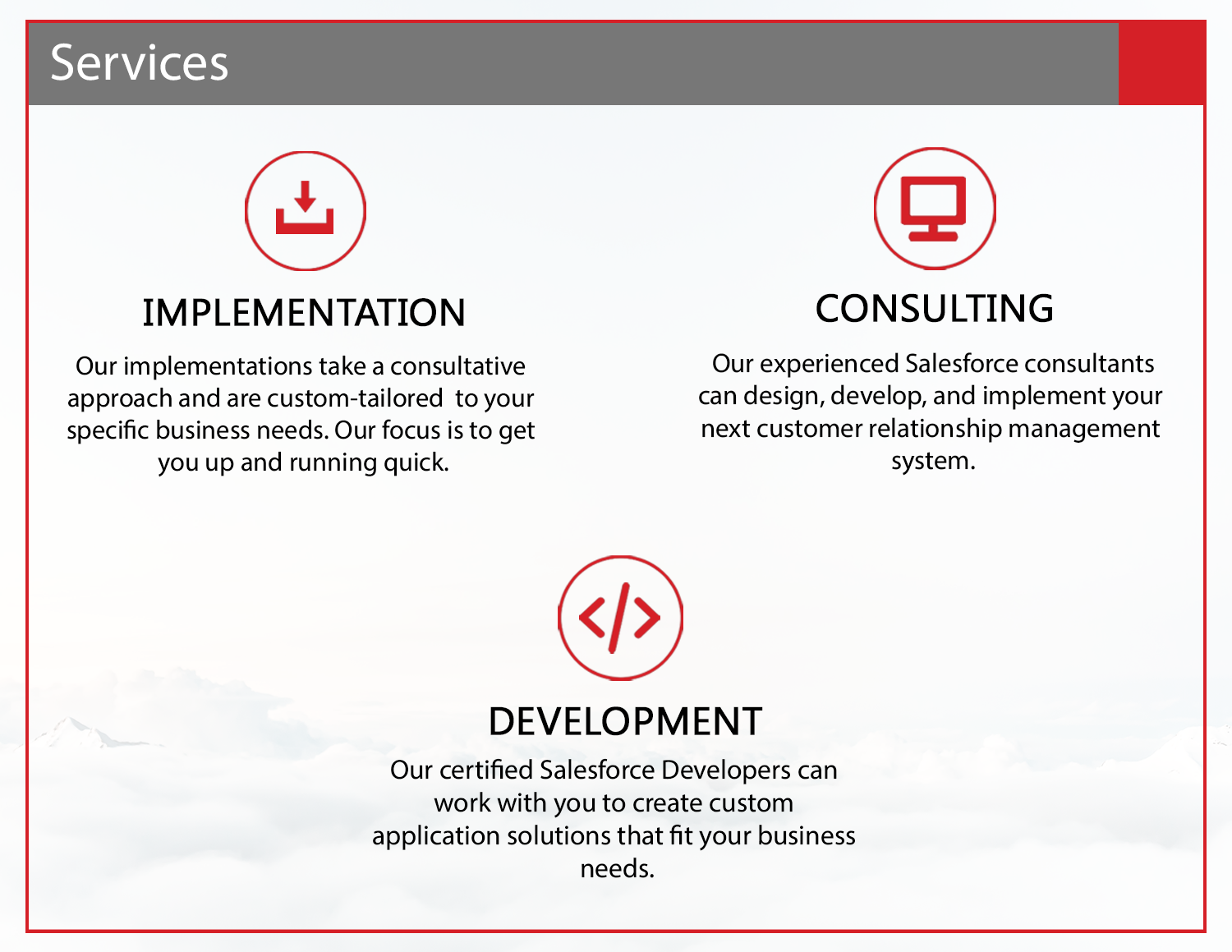 Services

IMPLEMENTATION

Our implementations take a consultative approach and are custom-tailored to your specific business needs. Our focus is to get you up and running quick.

CONSULTING

Our experienced Salesforce consultants can design, develop, and implement your next customer relationship management system.

DEVELOPMENT

Our certified Salesforce Developers can work with you to create custom application solutions that fit your business needs.